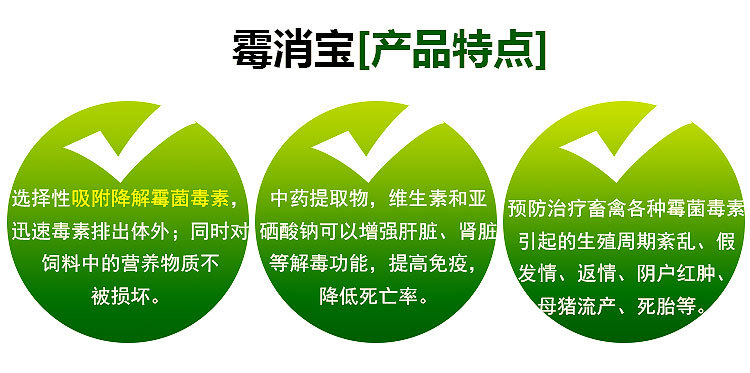 霉消宝[产品特点]

选择性吸附降解霉菌毒素，迅速毒素排出体外；同时对饲料中的营养物质不被损坏。

中药提取物，维生素和亚硒酸钠可以增强肝脏、肾脏等解毒功能，提高免疫，降低死亡率。

预防治疗畜禽各种霉菌毒素引起的生殖周期紊乱、假发情、返情、阴户红肿、母猪流产、死胎等。